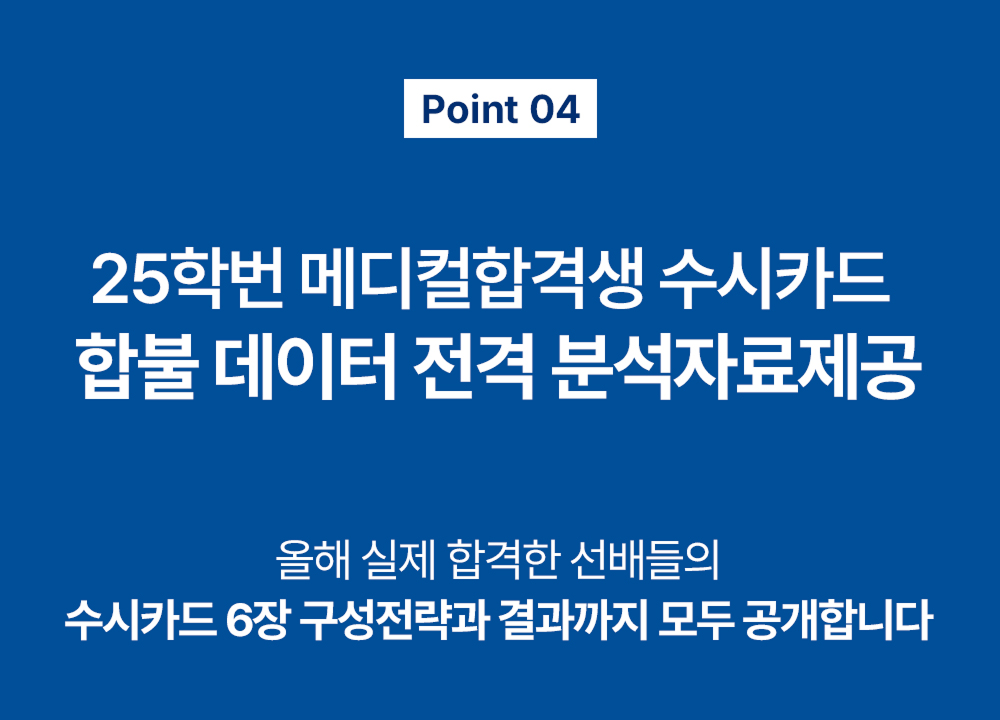 Point 04

25학번 메디컬합격생 수시카드
합불 데이터 전격 분석자료제공

올해 실제 합격한 선배들의
수시카드 6장 구성전략과 결과까지 모두 공개합니다